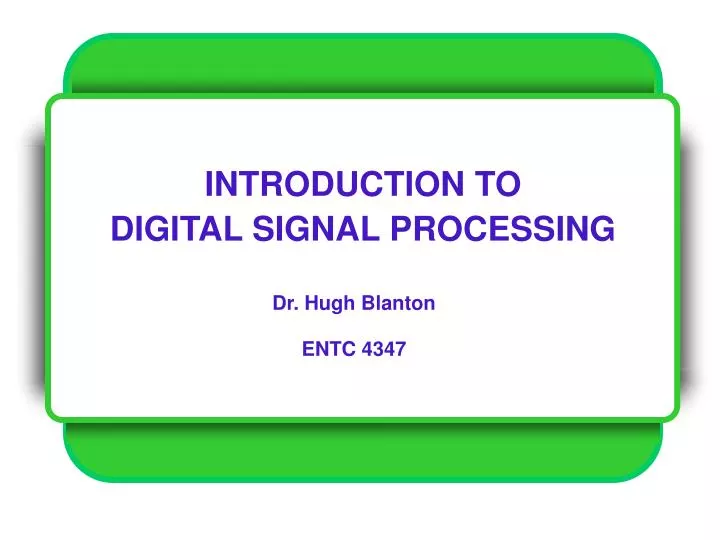 INTRODUCTION TO
DIGITAL SIGNAL PROCESSING

Dr. Hugh Blanton

ENTC 4347